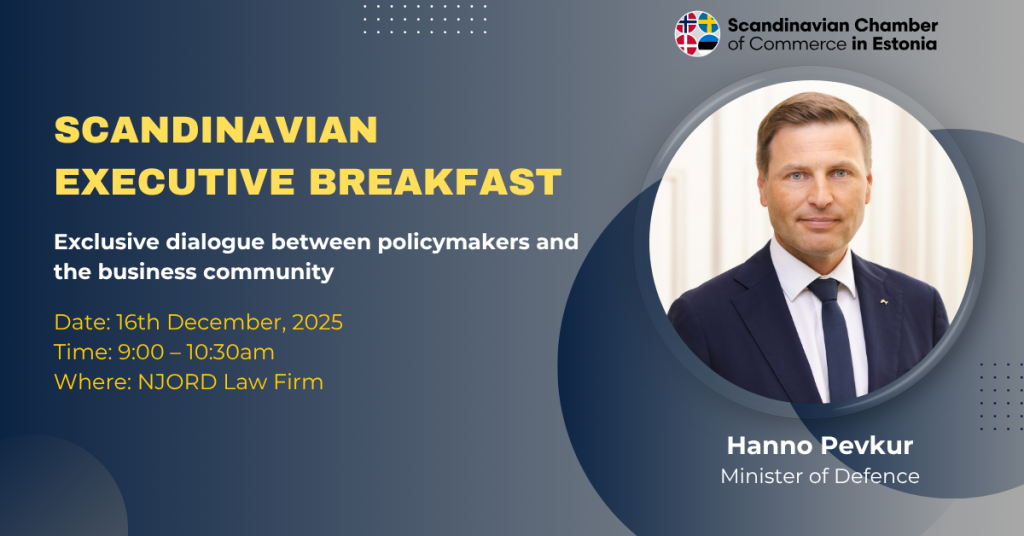 Scandinavian Chamber of Commerce in Estonia

SCANDINAVIAN EXECUTIVE BREAKFAST

Exclusive dialogue between policymakers and the business community

Date: 16th December, 2025
Time: 9:00 – 10:30am
Where: NJORD Law Firm

Hanno Pevkur
Minister of Defence